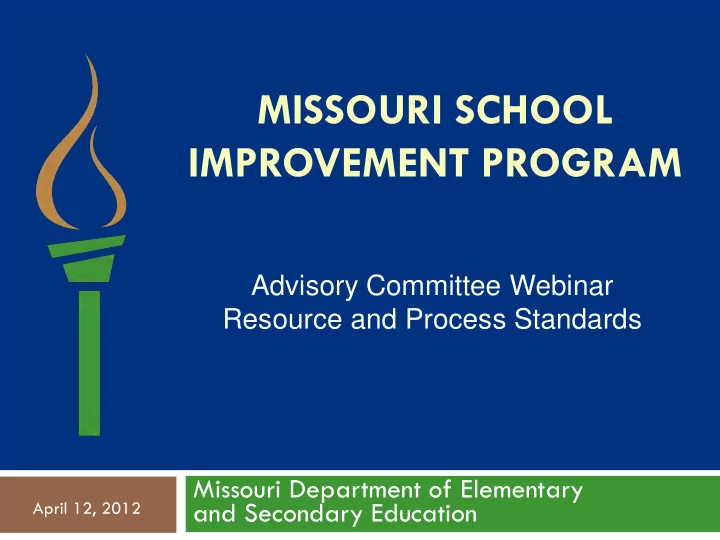 MISSOURI SCHOOL IMPROVEMENT PROGRAM

Advisory Committee Webinar
Resource and Process Standards

April 12, 2012

Missouri Department of Elementary and Secondary Education